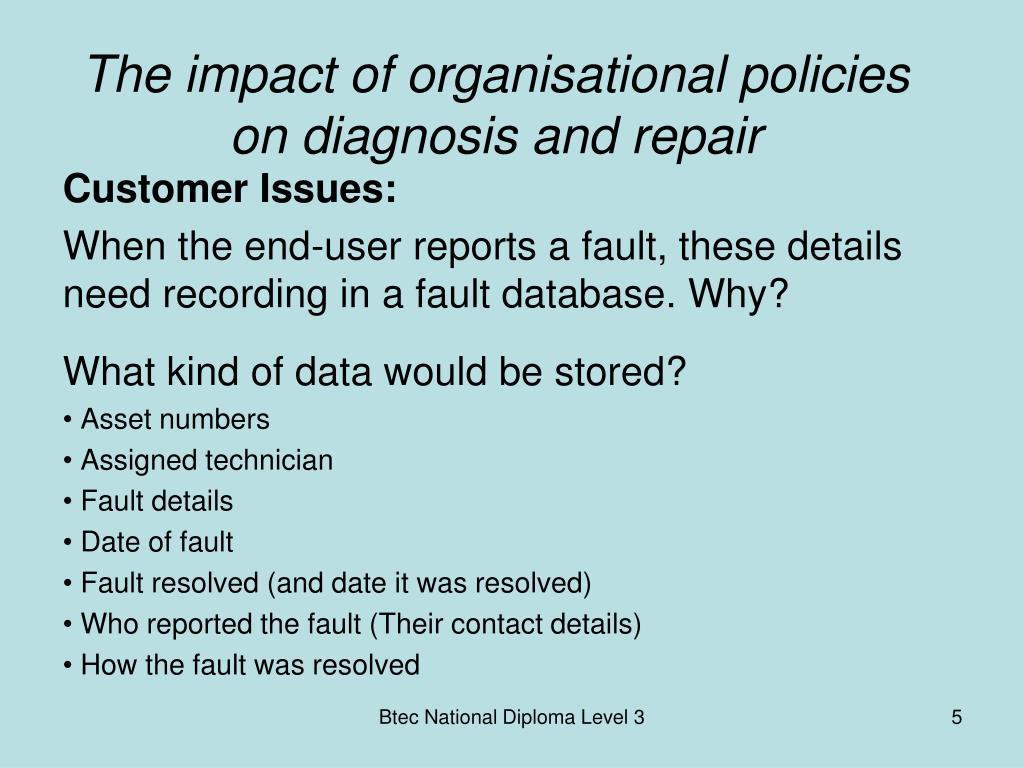 The impact of organisational policies on diagnosis and repair

Customer Issues:

When the end-user reports a fault, these details need recording in a fault database. Why?

What kind of data would be stored?

• Asset numbers
• Assigned technician
• Fault details
• Date of fault
• Fault resolved (and date it was resolved)
• Who reported the fault (Their contact details)
• How the fault was resolved

Btec National Diploma Level 3

5